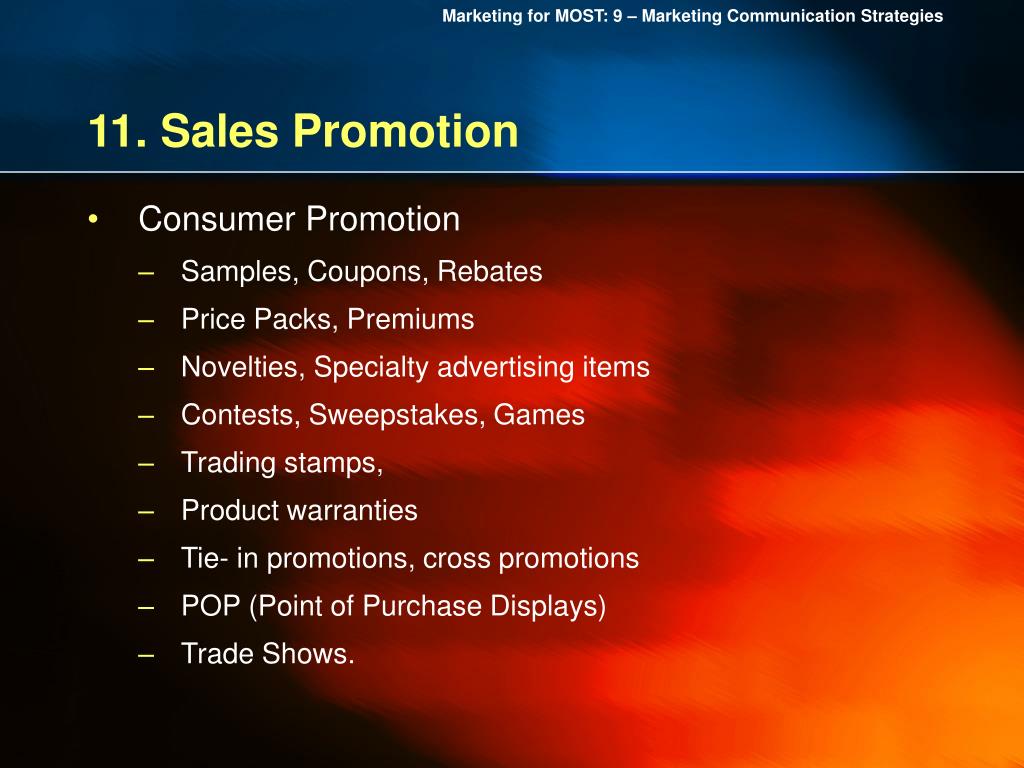 Marketing for MOST: 9 – Marketing Communication Strategies

11. Sales Promotion

• Consumer Promotion
– Samples, Coupons, Rebates
– Price Packs, Premiums
– Novelties, Specialty advertising items
– Contests, Sweepstakes, Games
– Trading stamps,
– Product warranties
– Tie- in promotions, cross promotions
– POP (Point of Purchase Displays)
– Trade Shows.